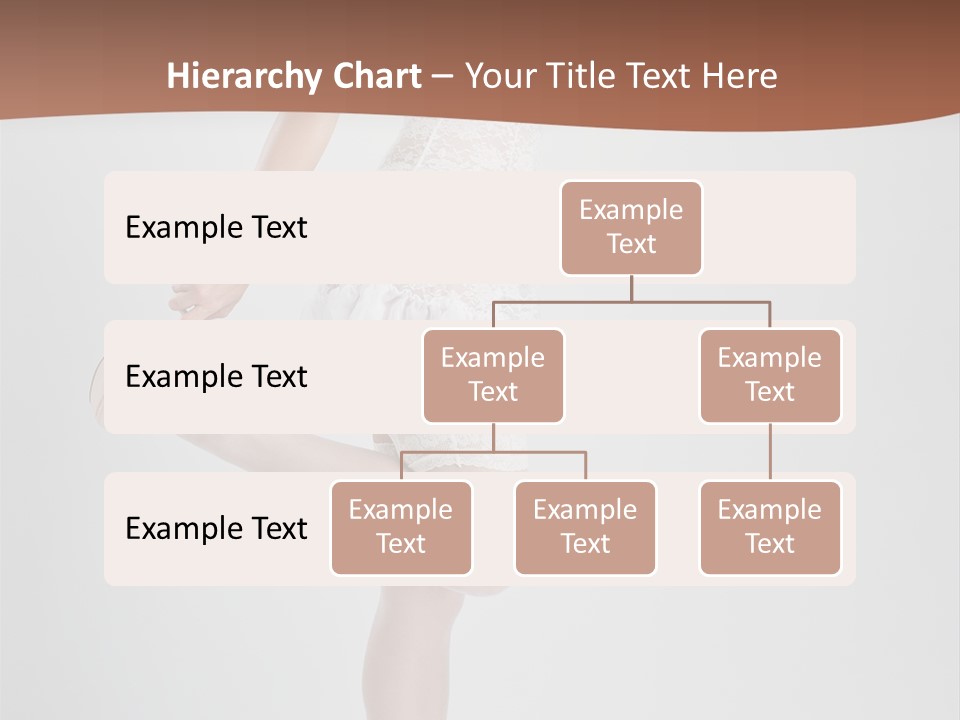 Hierarchy Chart – Your Title Text Here

Example Text

Example Text

Example Text

Example Text

Example Text

Example Text

Example Text

Example Text

Example Text